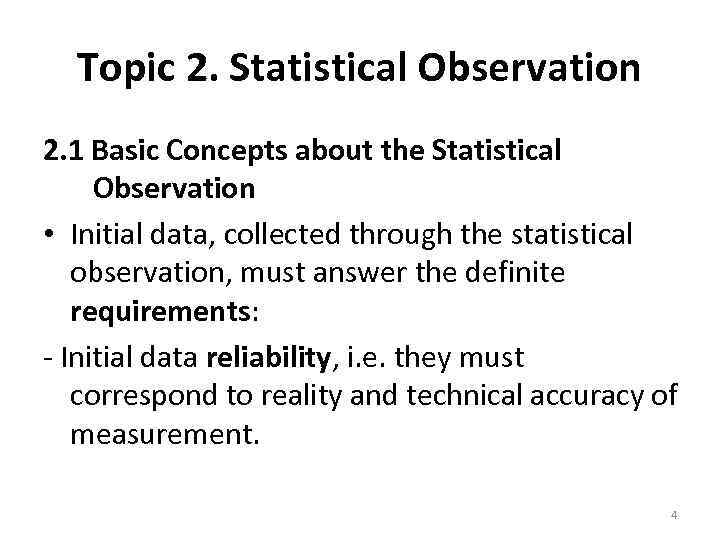 Topic 2. Statistical Observation

2.1 Basic Concepts about the Statistical Observation

• Initial data, collected through the statistical observation, must answer the definite requirements:

- Initial data reliability, i.e. they must correspond to reality and technical accuracy of measurement.

4